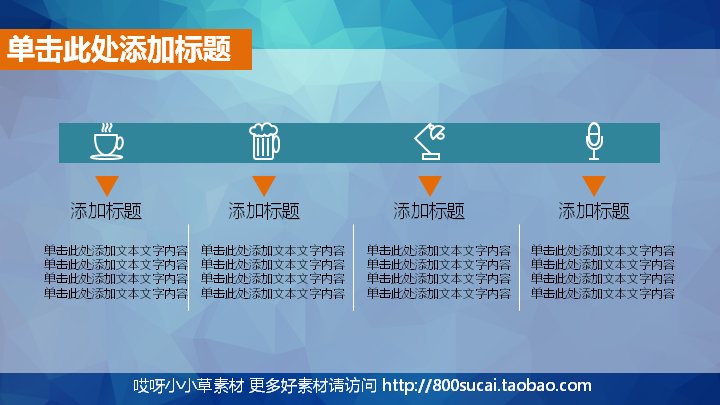 单击此处添加标题

添加标题

单击此处添加文本文字内容
单击此处添加文本文字内容
单击此处添加文本文字内容
单击此处添加文本文字内容

添加标题

单击此处添加文本文字内容
单击此处添加文本文字内容
单击此处添加文本文字内容
单击此处添加文本文字内容

添加标题

单击此处添加文本文字内容
单击此处添加文本文字内容
单击此处添加文本文字内容
单击此处添加文本文字内容

添加标题

单击此处添加文本文字内容
单击此处添加文本文字内容
单击此处添加文本文字内容
单击此处添加文本文字内容

哎呀小小草素材 更多好素材请访问 http://800sucai.taobao.com